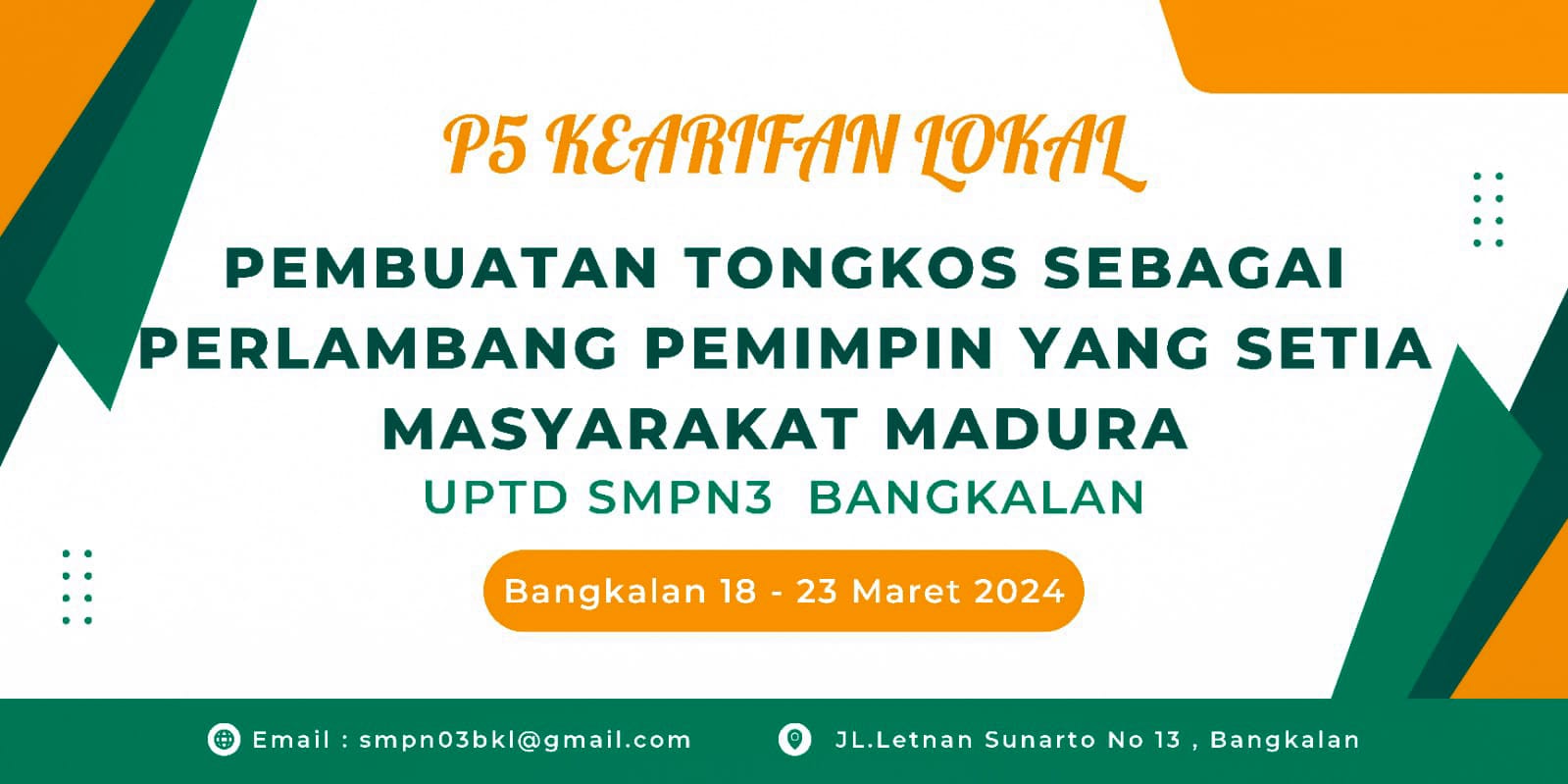 P5 KEARIFAN LOKAL

PEMBUATAN TONGKOS SEBAGAI PERLAMBANG PEMIMPIN YANG SETIA MASYARAKAT MADURA

UPTD SMPN3 BANGKALAN

Bangkalan 18 - 23 Maret 2024

Email : smpn03bkl@gmail.com

JL.Letnan Sunarto No 13 , Bangkalan